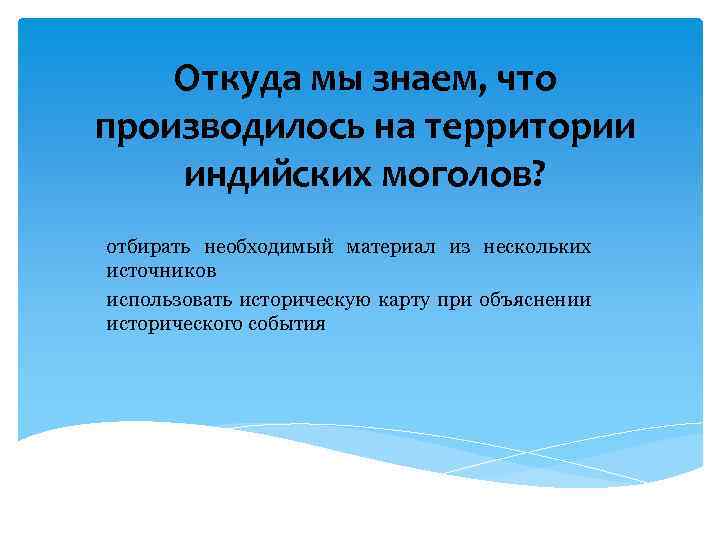 Откуда мы знаем, что производилось на территории индийских моголов?

отбирать необходимый материал из нескольких источников

использовать историческую карту при объяснении исторического события